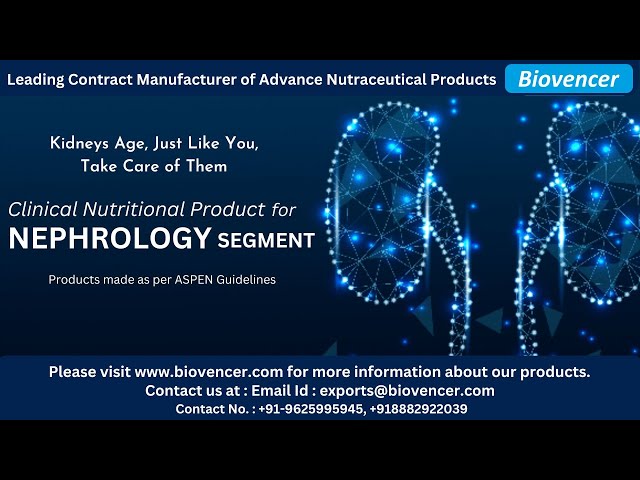 Leading Contract Manufacturer of Advance Nutraceutical Products

Biovencer

Kidneys Age, Just Like You, Take Care of Them

Clinical Nutritional Product for NEPHROLOGY SEGMENT

Products made as per ASPEN Guidelines

Please visit www.biovencer.com for more information about our products.
Contact us at : Email Id : exports@biovencer.com
Contact No. : +91-9625995945, +918882922039